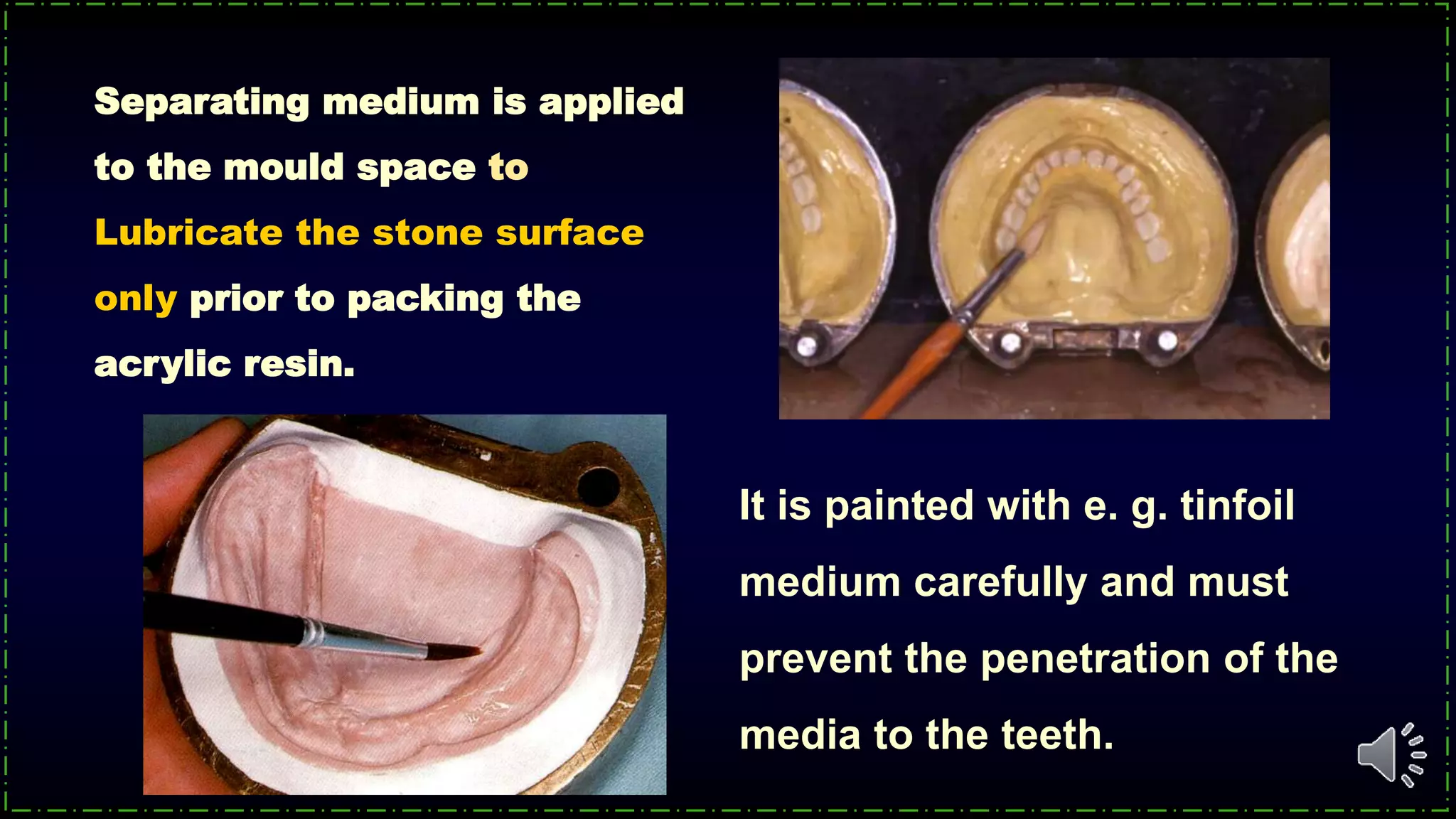 Separating medium is applied to the mould space to Lubricate the stone surface only prior to packing the acrylic resin.

It is painted with e. g. tinfoil medium carefully and must prevent the penetration of the media to the teeth.